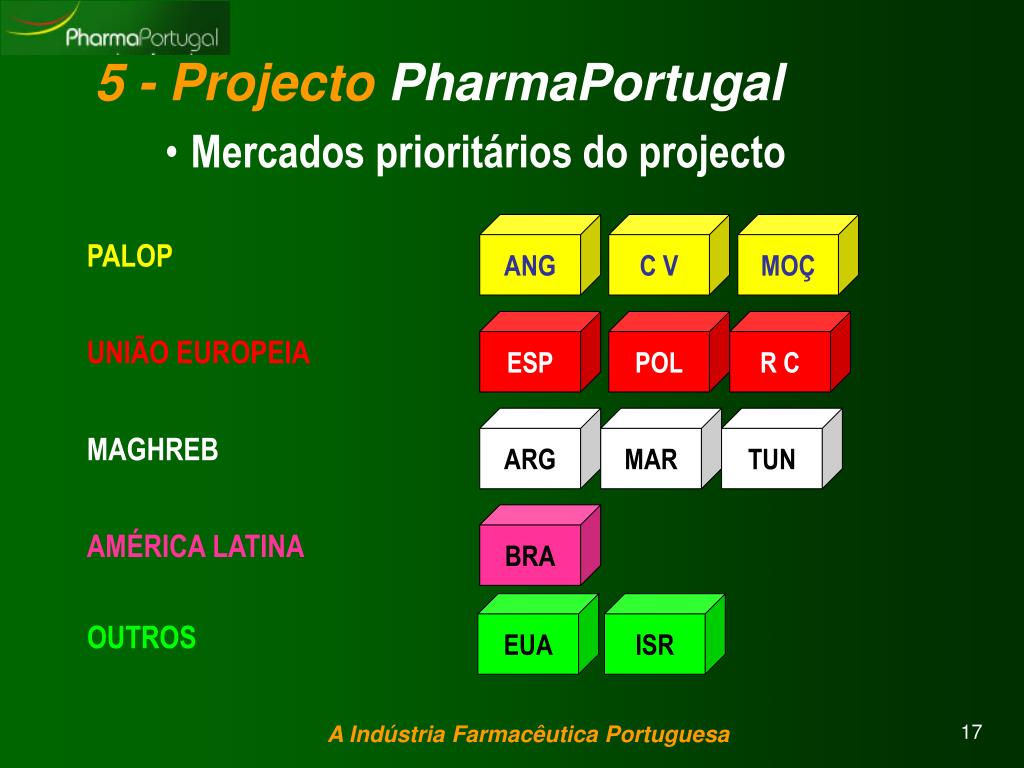 PharmaPortugal

5 - Projecto PharmaPortugal

• Mercados prioritários do projecto

PALOP

ANG

C V

MOÇ

UNIÃO EUROPEIA

ESP

POL

R C

MAGHREB

ARG

MAR

TUN

AMÉRICA LATINA

BRA

OUTROS

EUA

ISR

A Indústria Farmacêutica Portuguesa

17